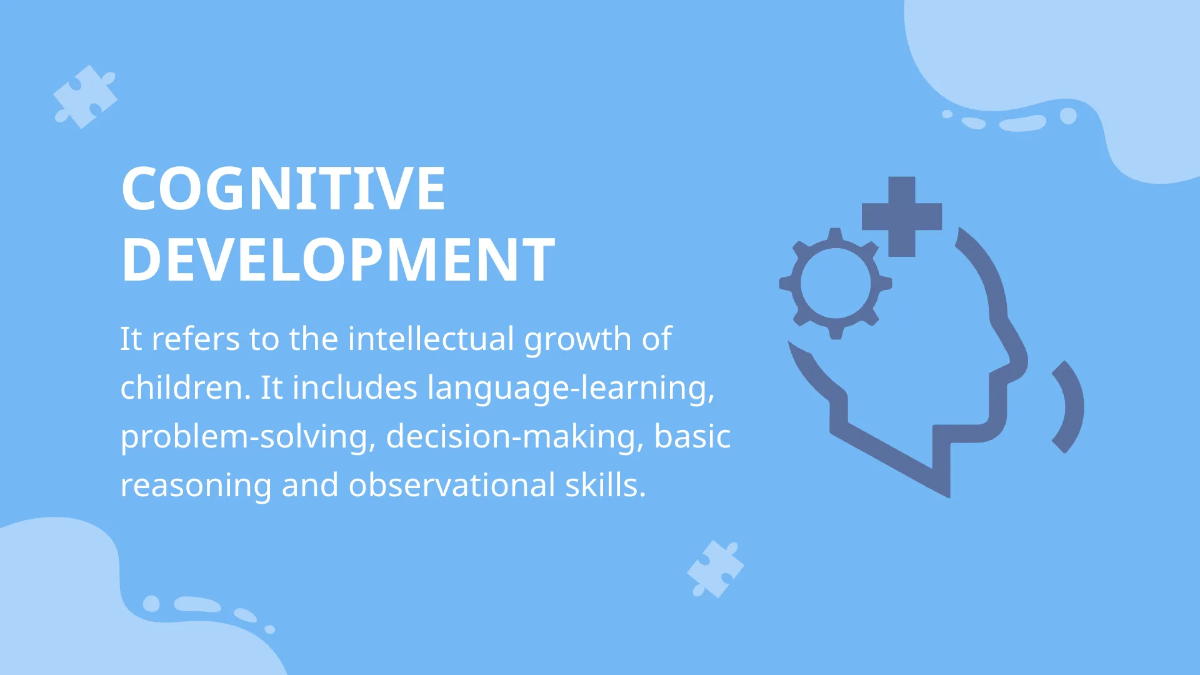 COGNITIVE DEVELOPMENT

It refers to the intellectual growth of children. It includes language-learning, problem-solving, decision-making, basic reasoning and observational skills.